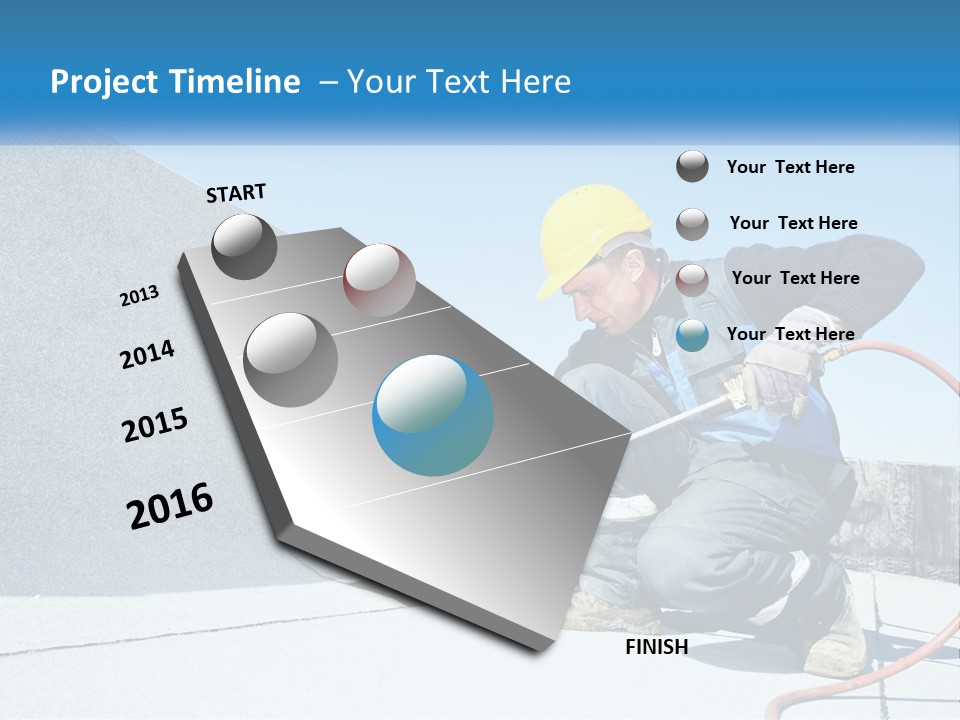 Project Timeline – Your Text Here

START

2013

2014

2015

2016

FINISH

Your Text Here

Your Text Here

Your Text Here

Your Text Here